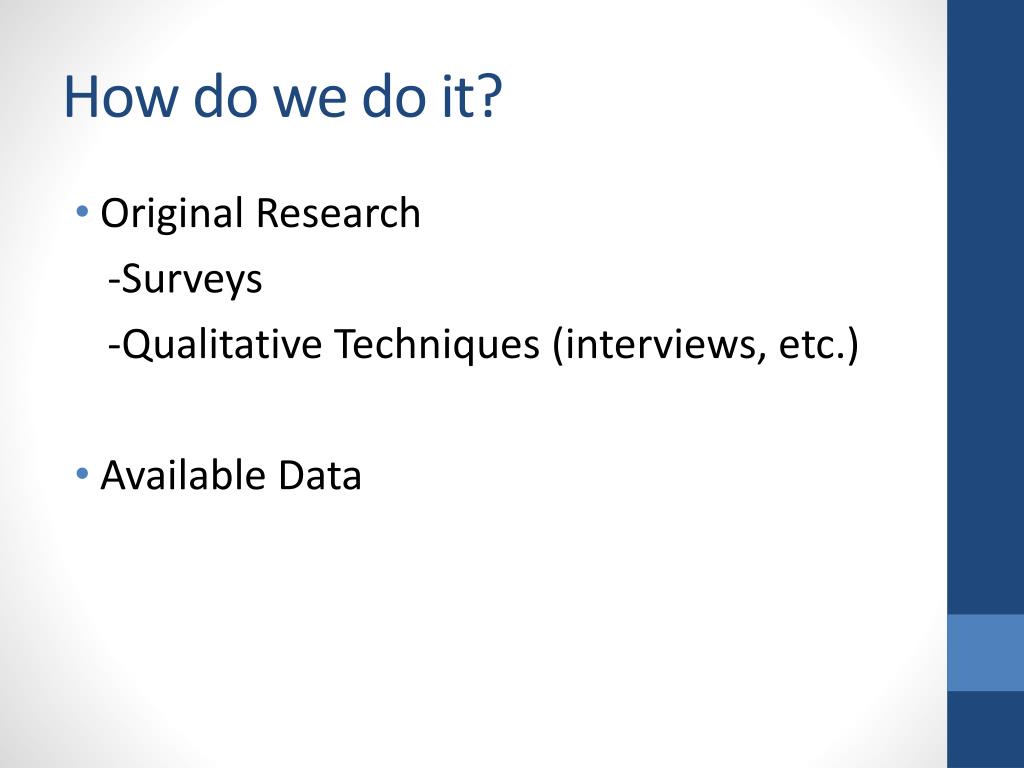 How do we do it?

• Original Research
-Surveys
-Qualitative Techniques (interviews, etc.)

• Available Data